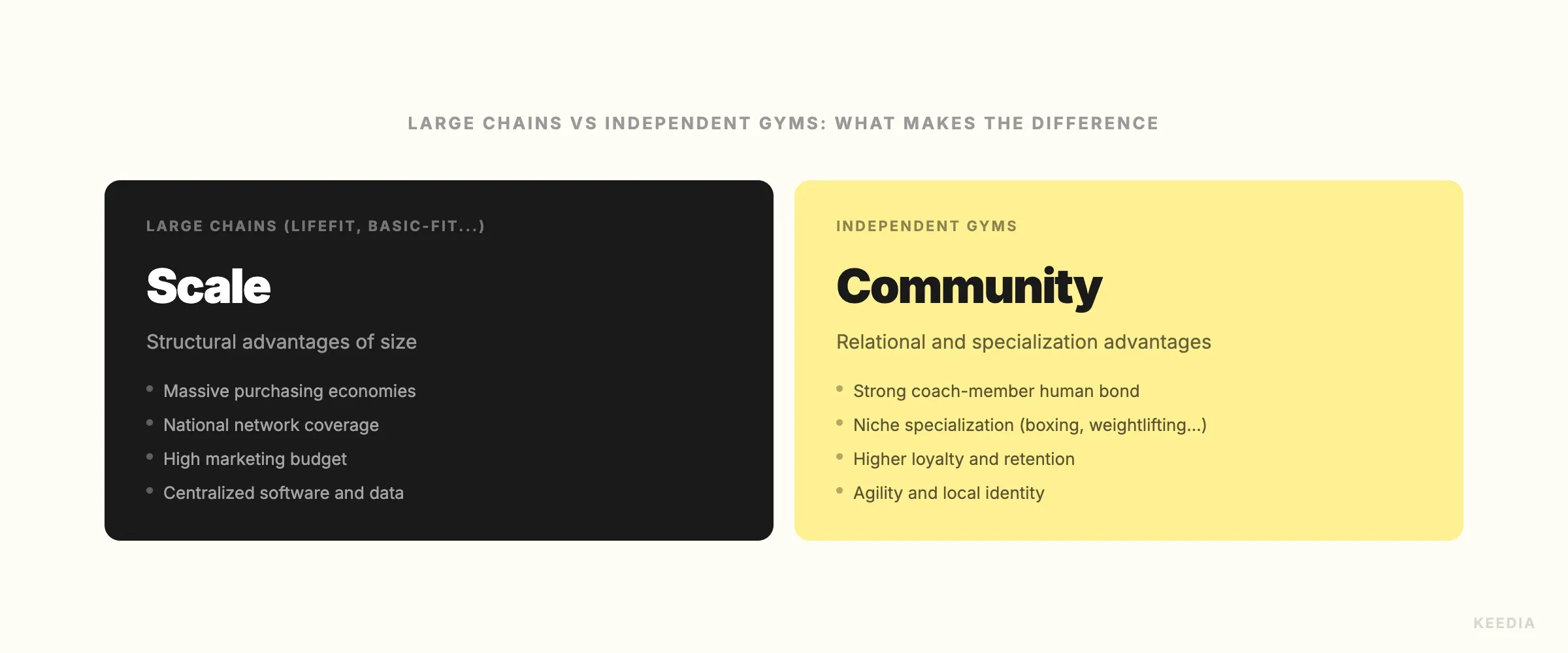 LARGE CHAINS VS INDEPENDENT GYMS: WHAT MAKES THE DIFFERENCE

LARGE CHAINS (LIFEFIT, BASIC-FIT...)

Scale

Structural advantages of size

- Massive purchasing economies
- National network coverage
- High marketing budget
- Centralized software and data

INDEPENDENT GYMS

Community

Relational and specialization advantages

- Strong coach-member human bond
- Niche specialization (boxing, weightlifting...)
- Higher loyalty and retention
- Agility and local identity

KEEDIA